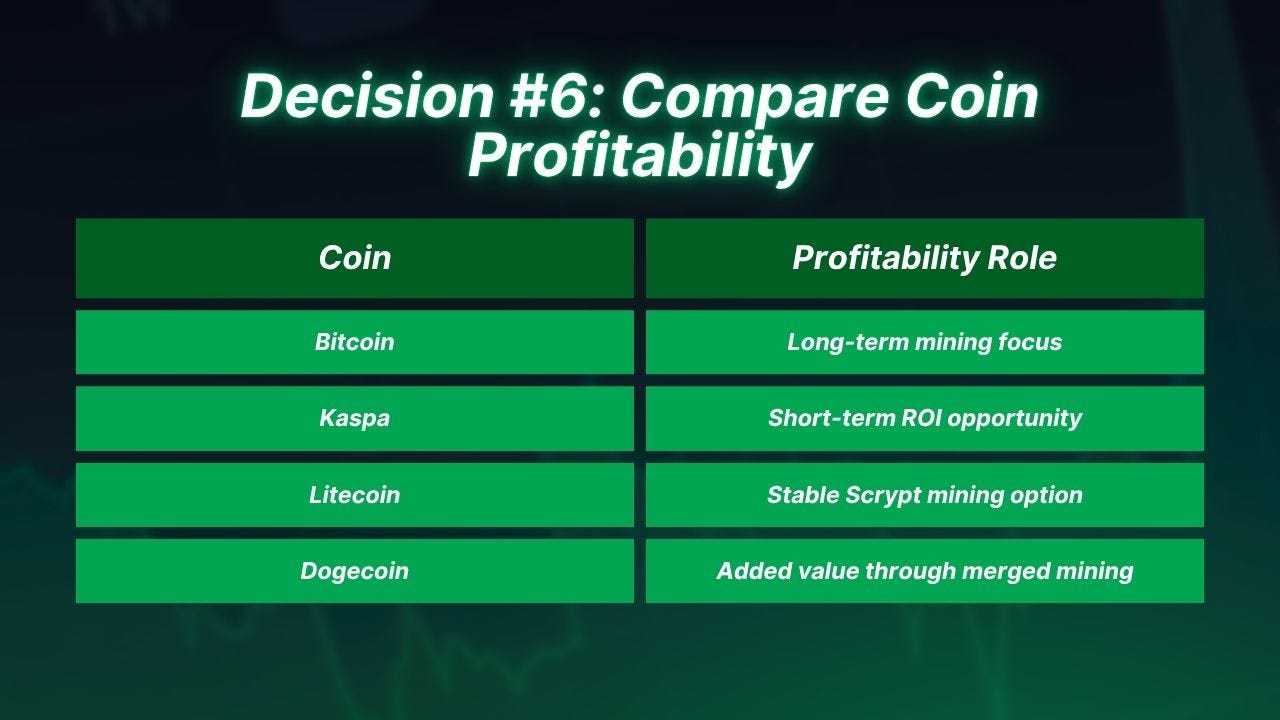 Decision #6: Compare Coin Profitability

| Coin | Profitability Role |
|---|---|
| Bitcoin | Long-term mining focus |
| Kaspa | Short-term ROI opportunity |
| Litecoin | Stable Scrypt mining option |
| Dogecoin | Added value through merged mining |